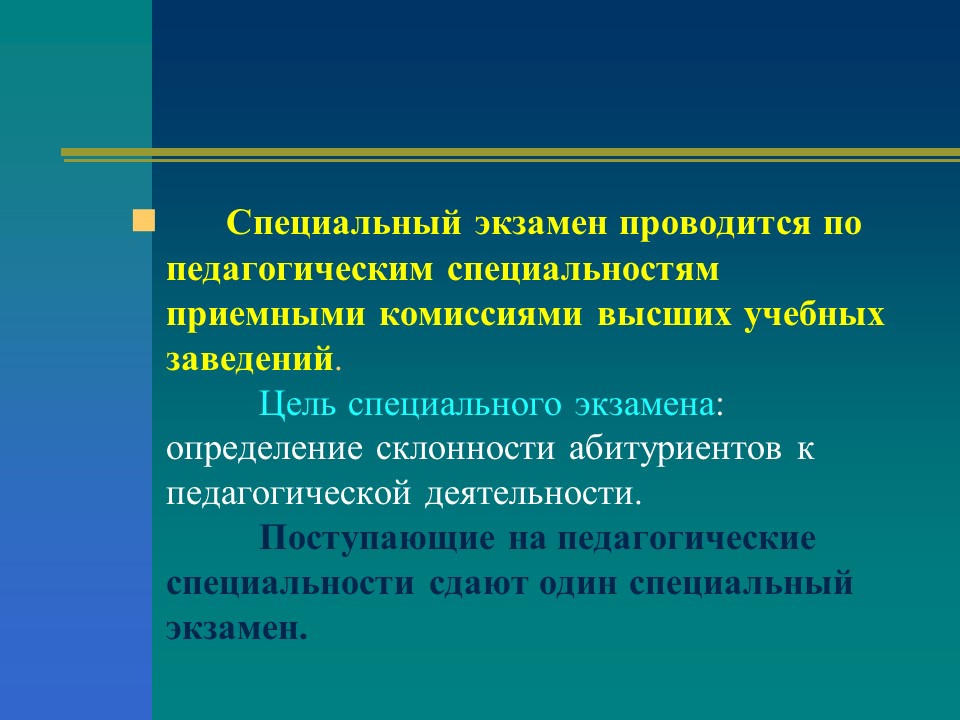 Специальный экзамен проводится по педагогическим специальностям приемными комиссиями высших учебных заведений.

Цель специального экзамена: определение склонности абитуриентов к педагогической деятельности.

Поступающие на педагогические специальности сдают один специальный экзамен.